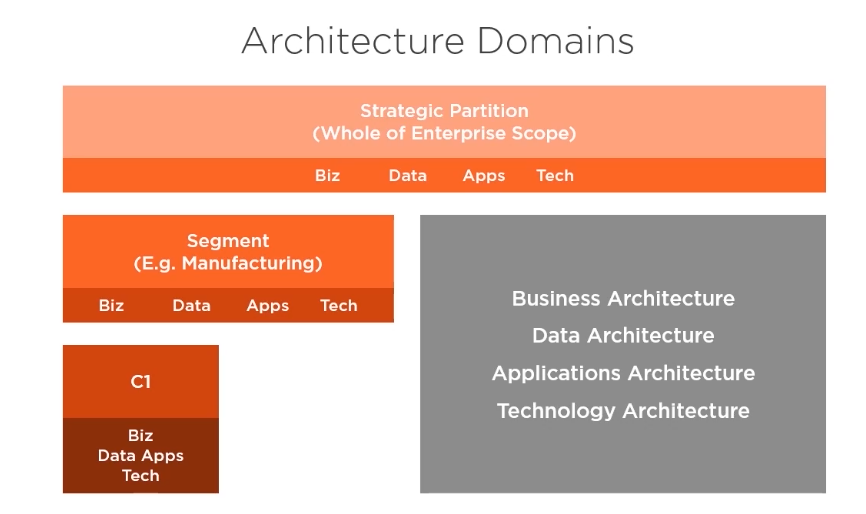 Architecture Domains

Strategic Partition
(Whole of Enterprise Scope)

Biz Data Apps Tech

Segment
(E.g. Manufacturing)

Biz Data Apps Tech

C1

Biz
Data Apps
Tech

Business Architecture
Data Architecture
Applications Architecture
Technology Architecture